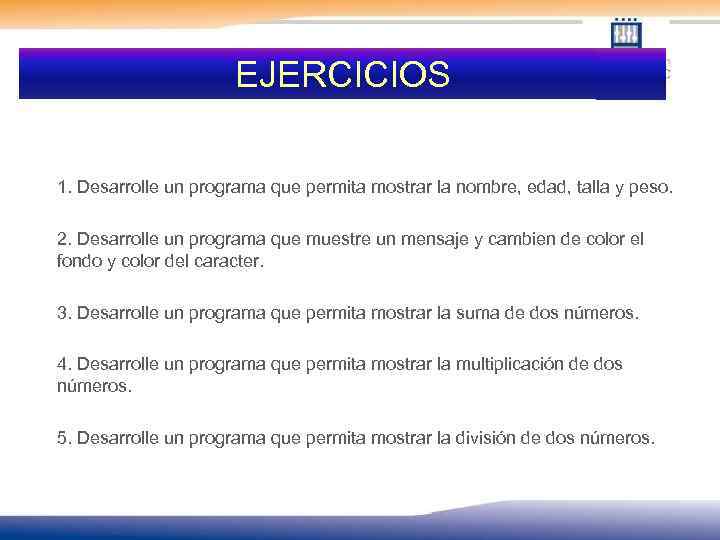 EJERCICIOS

1. Desarrolle un programa que permita mostrar la nombre, edad, talla y peso.

2. Desarrolle un programa que muestre un mensaje y cambien de color el fondo y color del caracter.

3. Desarrolle un programa que permita mostrar la suma de dos números.

4. Desarrolle un programa que permita mostrar la multiplicación de dos números.

5. Desarrolle un programa que permita mostrar la división de dos números.